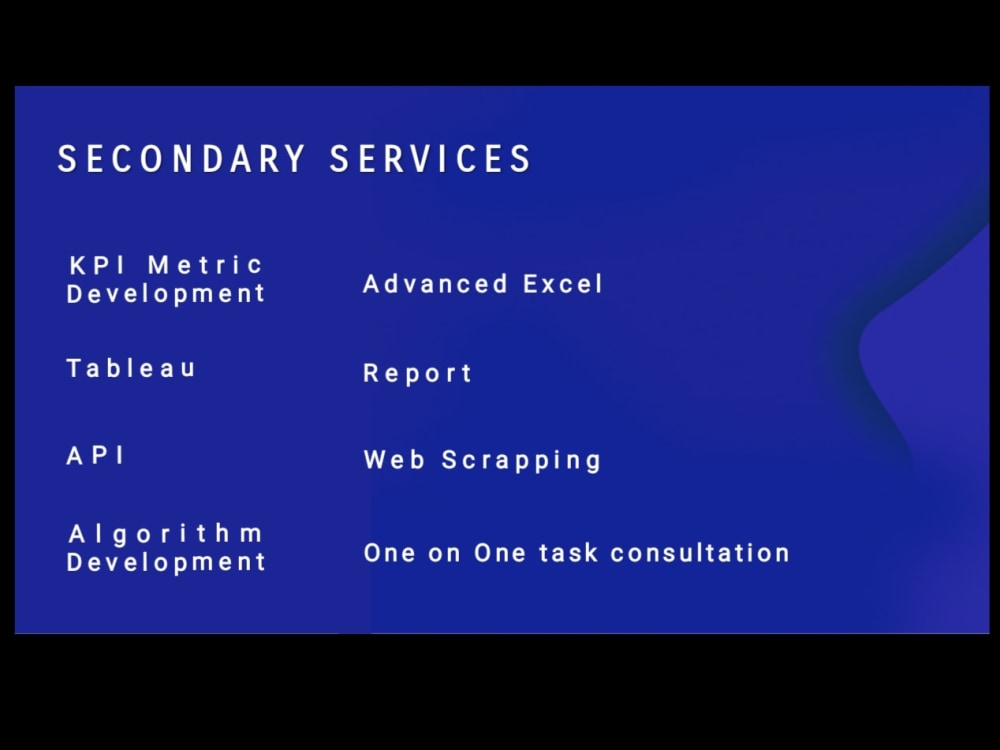 SECONDARY SERVICES

KPI Metric Development

Tableau

API

Algorithm Development

Advanced Excel

Report

Web Scrapping

One on One task consultation